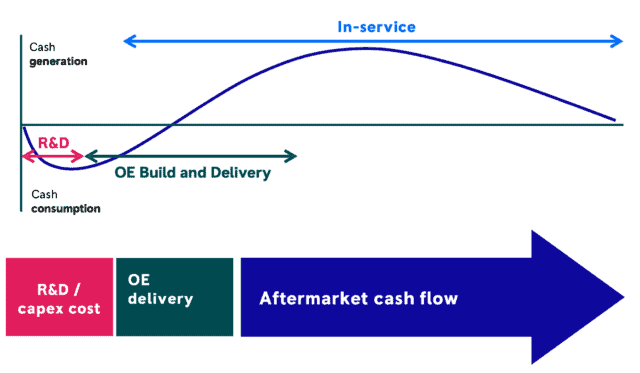 In-service

Cash
generation

R&D

OE Build and Delivery

Cash
consumption

R&D /
capex cost

OE
delivery

Aftermarket cash flow